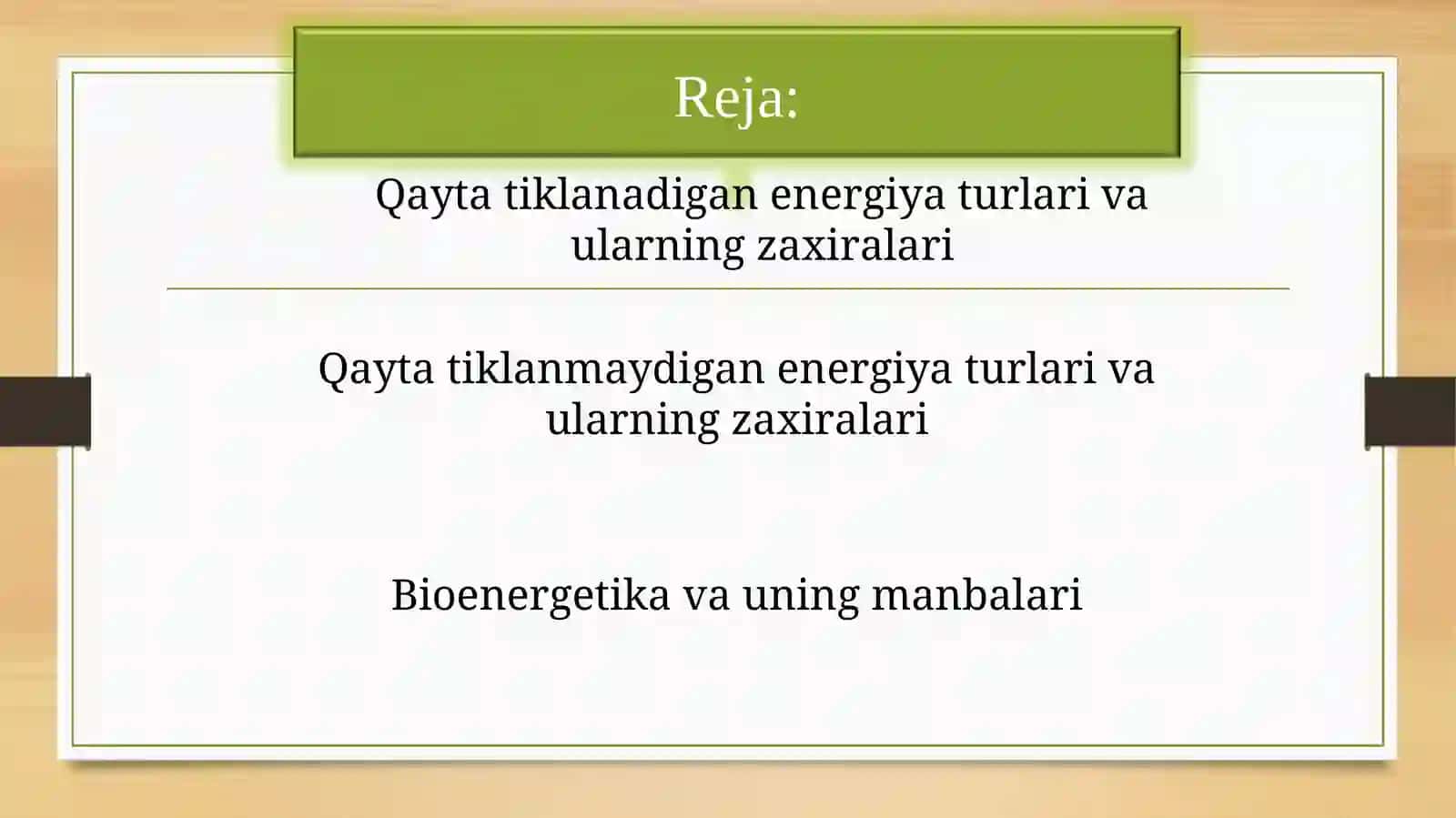 Reja:

Qayta tiklanadigan energiya turlari va ularning zaxiralari

Qayta tiklanmaydigan energiya turlari va ularning zaxiralari

Bioenergetika va uning manbalari